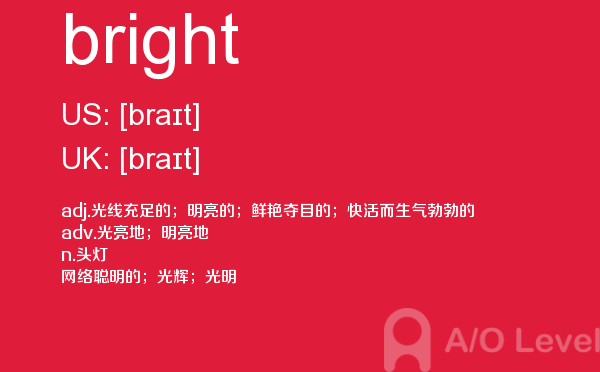 bright

US: [braɪt]

UK: [braɪt]

adj.光线充足的；明亮的；鲜艳夺目的；快活而生气勃勃的
adv.光亮地；明亮地
n.头灯
网络聪明的；光辉；光明

A/O Level